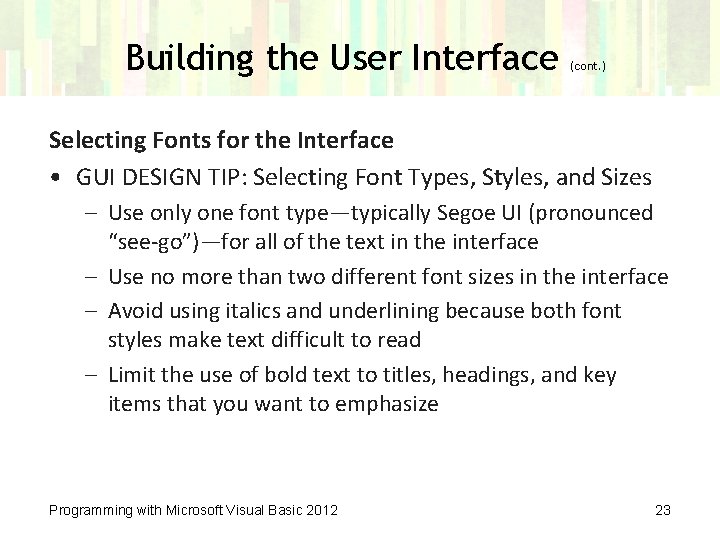 Building the User Interface (cont.)

Selecting Fonts for the Interface

• GUI DESIGN TIP: Selecting Font Types, Styles, and Sizes

– Use only one font type—typically Segoe UI (pronounced "see-go")—for all of the text in the interface

– Use no more than two different font sizes in the interface

– Avoid using italics and underlining because both font styles make text difficult to read

– Limit the use of bold text to titles, headings, and key items that you want to emphasize

Programming with Microsoft Visual Basic 2012

23